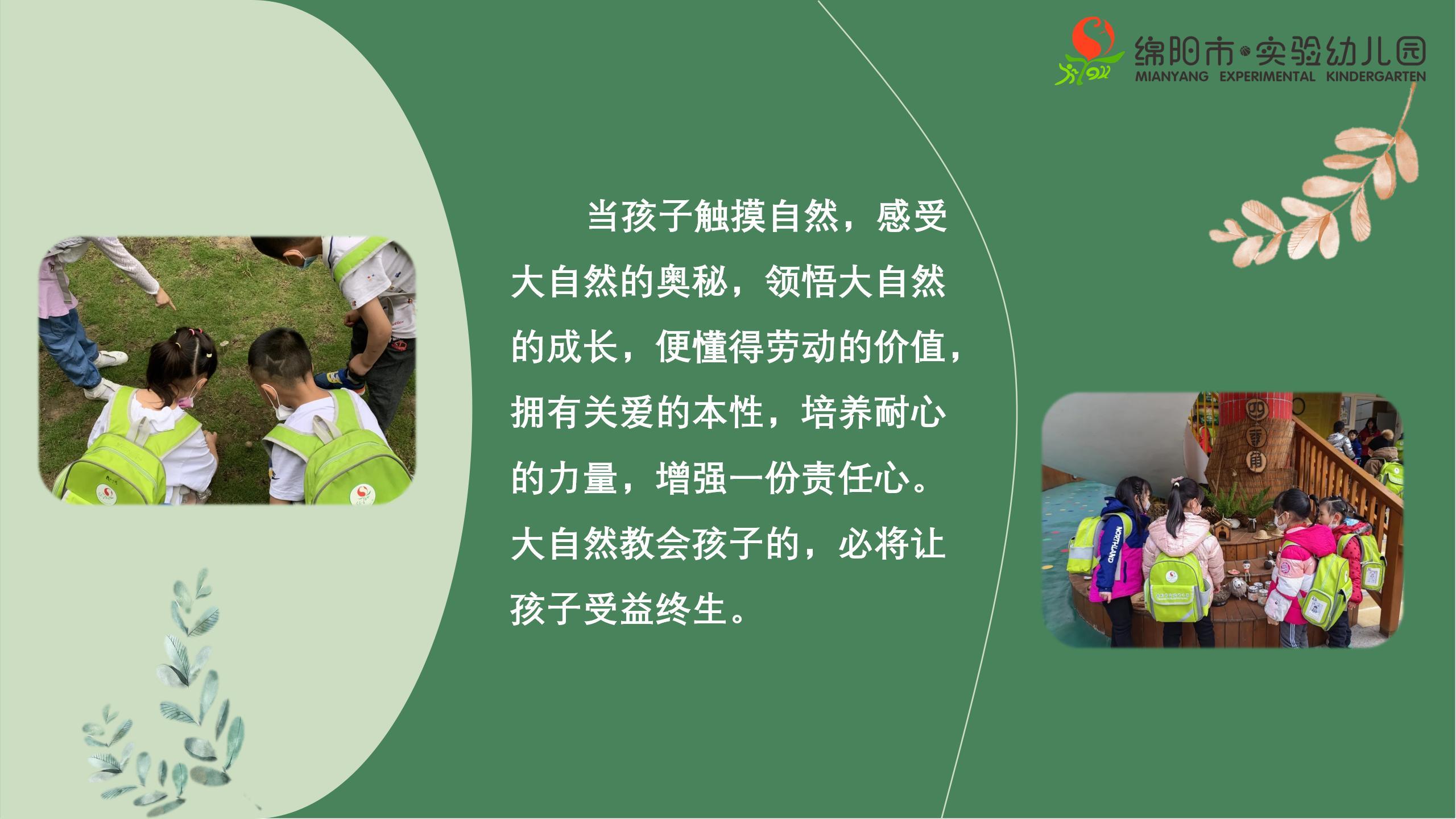 绵阳市·实验幼儿园
MIANYANG EXPERIMENTAL KINDERGARTEN

当孩子触摸自然，感受大自然的奥秘，领悟大自然的成长，便懂得劳动的价值，拥有关爱的本性，培养耐心的力量，增强一份责任心。大自然教会孩子的，必将让孩子受益终生。

四季角

NORTHLAND